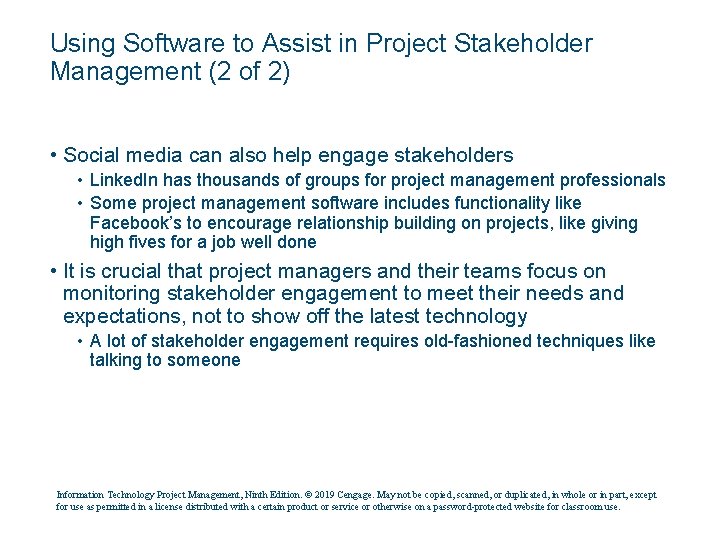 Using Software to Assist in Project Stakeholder Management (2 of 2)

• Social media can also help engage stakeholders
• LinkedIn has thousands of groups for project management professionals
• Some project management software includes functionality like Facebook's to encourage relationship building on projects, like giving high fives for a job well done
• It is crucial that project managers and their teams focus on monitoring stakeholder engagement to meet their needs and expectations, not to show off the latest technology
• A lot of stakeholder engagement requires old-fashioned techniques like talking to someone

Information Technology Project Management, Ninth Edition. © 2019 Cengage. May not be copied, scanned, or duplicated, in whole or in part, except for use as permitted in a license distributed with a certain product or service or otherwise on a password-protected website for classroom use.